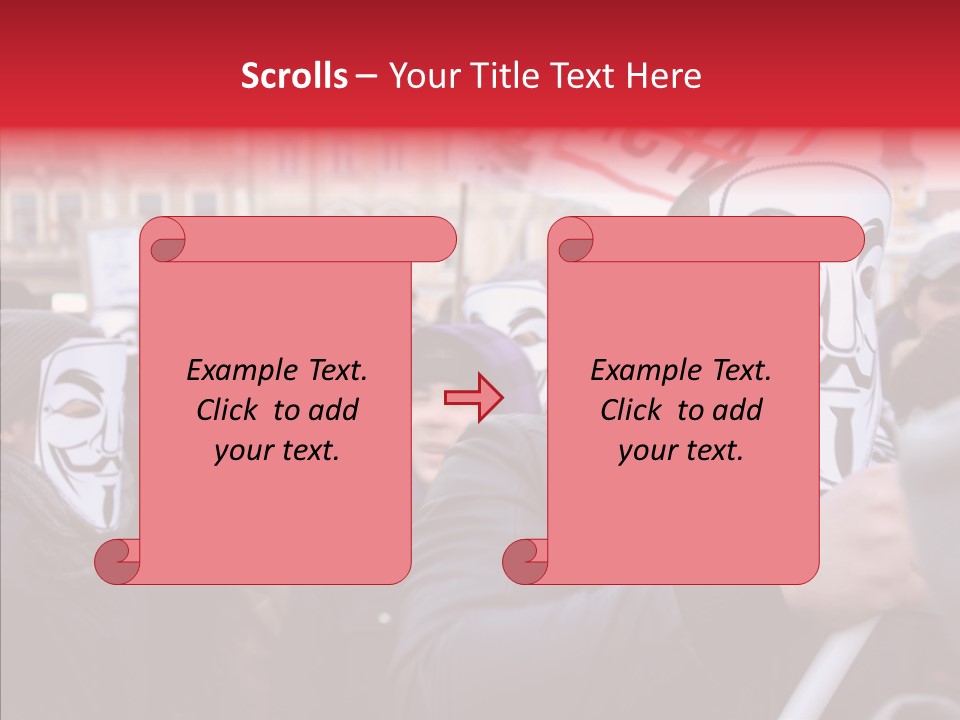 Scrolls – Your Title Text Here

Example Text. Click to add your text.

Example Text. Click to add your text.